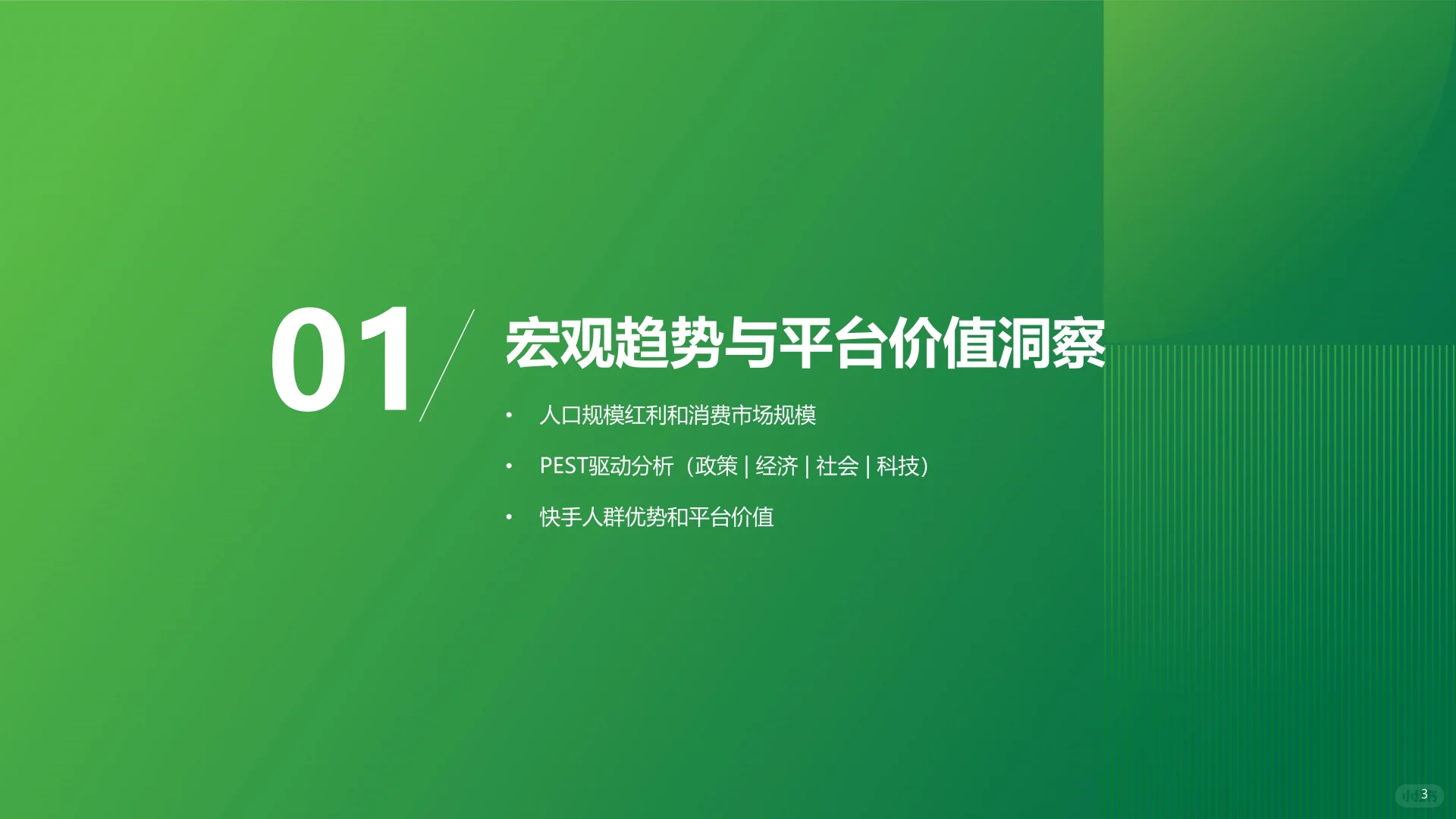 01

宏观趋势与平台价值洞察

• 人口规模红利和消费市场规模

• PEST驱动分析（政策 | 经济 | 社会 | 科技）

• 快手人群优势和平台价值

3